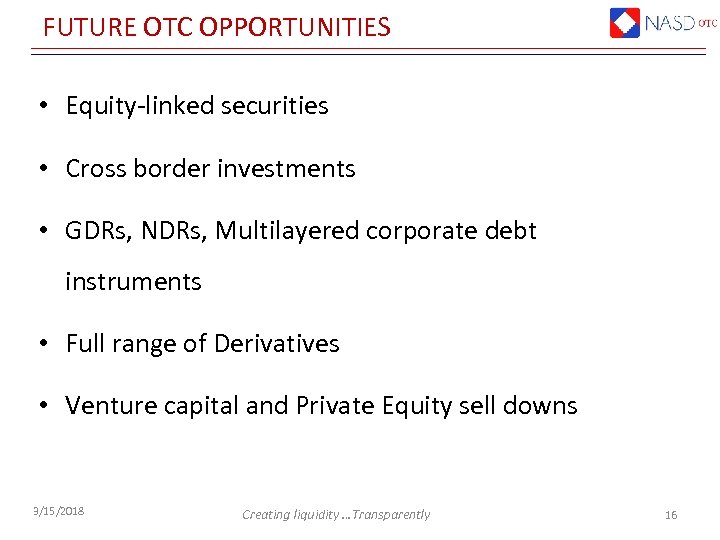 FUTURE OTC OPPORTUNITIES

NASD OTC

• Equity-linked securities

• Cross border investments

• GDRs, NDRs, Multilayered corporate debt instruments

• Full range of Derivatives

• Venture capital and Private Equity sell downs

3/15/2018

Creating liquidity ...Transparently

16